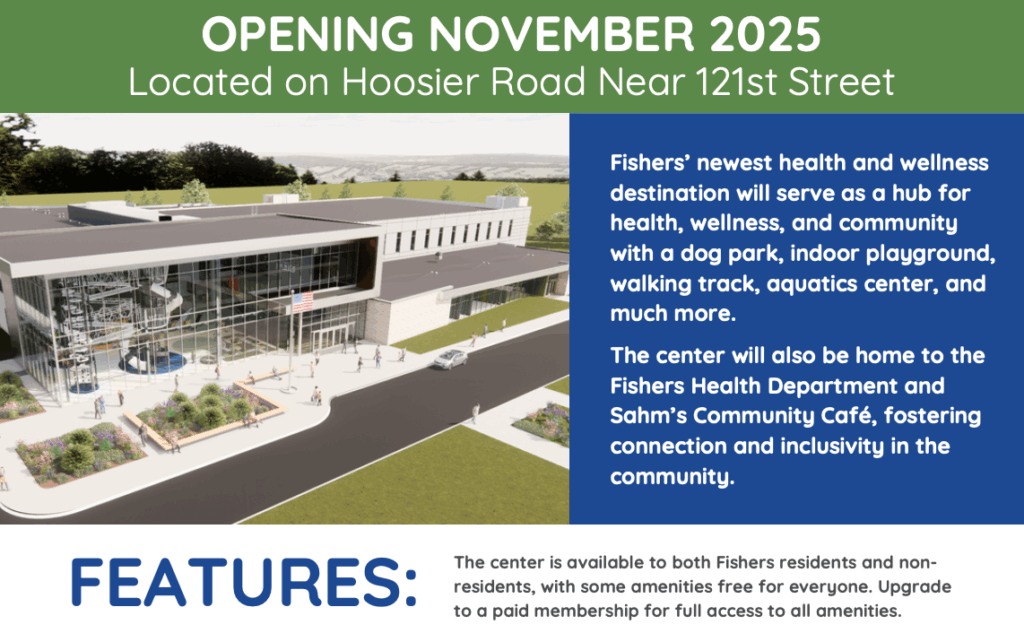 OPENING NOVEMBER 2025
Located on Hoosier Road Near 121st Street

Fishers' newest health and wellness destination will serve as a hub for health, wellness, and community with a dog park, indoor playground, walking track, aquatics center, and much more.

The center will also be home to the Fishers Health Department and Sahm's Community Café, fostering connection and inclusivity in the community.

FEATURES:

The center is available to both Fishers residents and non-residents, with some amenities free for everyone. Upgrade to a paid membership for full access to all amenities.